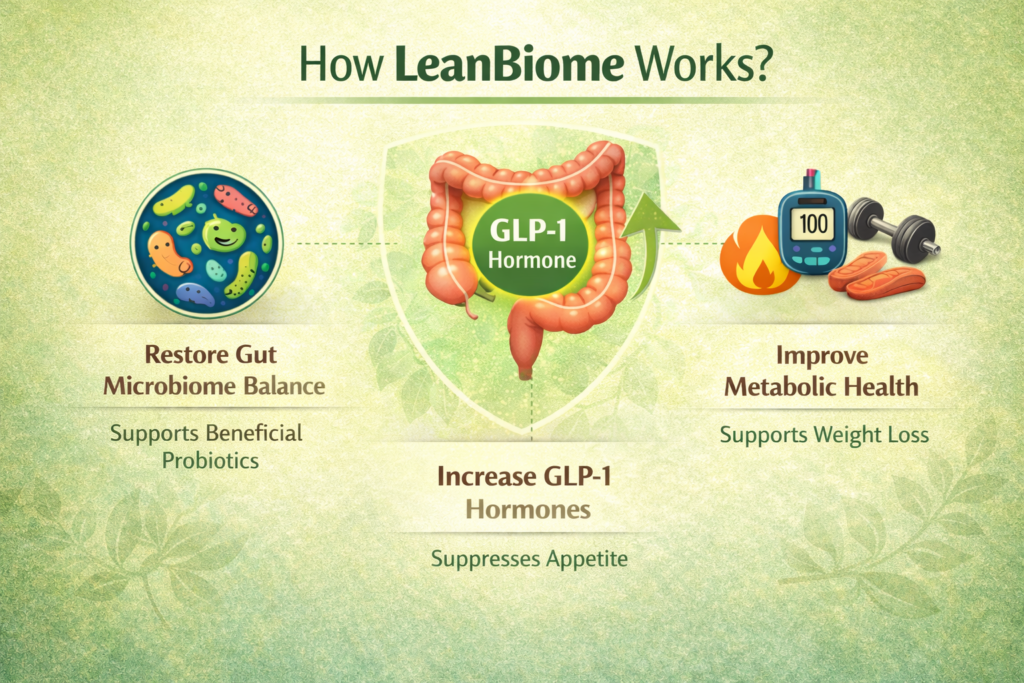 How LeanBiome Works?

GLP-1 Hormone

100

Restore Gut Microbiome Balance

Supports Beneficial Probiotics

Increase GLP-1 Hormones

Suppresses Appetite

Improve Metabolic Health

Supports Weight Loss